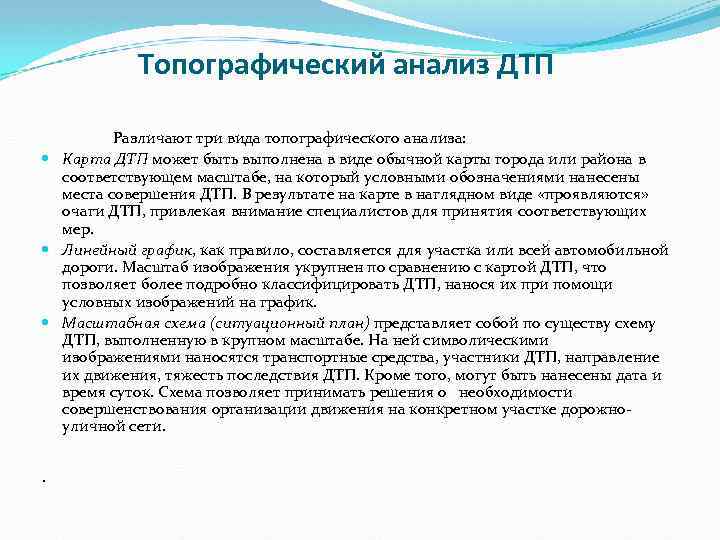 Топографический анализ ДТП

Различают три вида топографического анализа:

Карта ДТП может быть выполнена в виде обычной карты города или района в соответствующем масштабе, на который условными обозначениями нанесены места совершения ДТП. В результате на карте в наглядном виде «проявляются» очаги ДТП, привлекая внимание специалистов для принятия соответствующих мер.

Линейный график, как правило, составляется для участка или всей автомобильной дороги. Масштаб изображения укрупнен по сравнению с картой ДТП, что позволяет более подробно классифицировать ДТП, нанося их при помощи условных изображений на график.

Масштабная схема (ситуационный план) представляет собой по существу схему ДТП, выполненную в крупном масштабе. На ней символическими изображениями наносятся транспортные средства, участники ДТП, направление их движения, тяжесть последствия ДТП. Кроме того, могут быть нанесены дата и время суток. Схема позволяет принимать решения о необходимости совершенствования организации движения на конкретном участке дорожно-уличной сети.

.